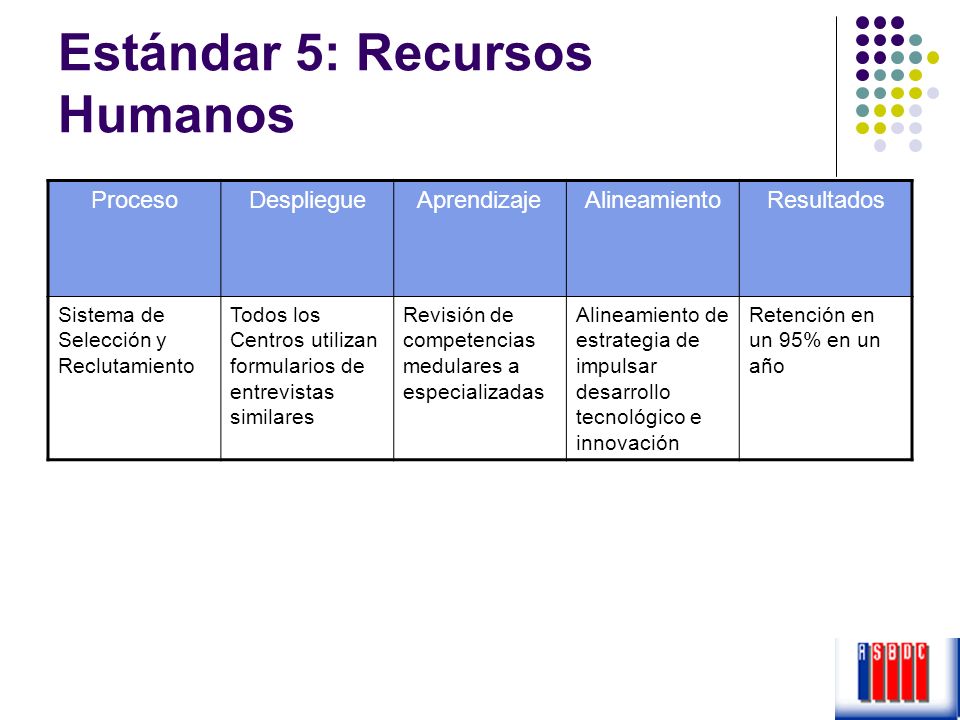 Estándar 5: Recursos Humanos

| Proceso | Despliegue | Aprendizaje | Alineamiento | Resultados |
|---|---|---|---|---|
| Sistema de Selección y Reclutamiento | Todos los Centros utilizan formularios de entrevistas similares | Revisión de competencias medulares a especializadas | Alineamiento de estrategia de impulsar desarrollo tecnológico e innovación | Retención en un 95% en un año |

ASBDC